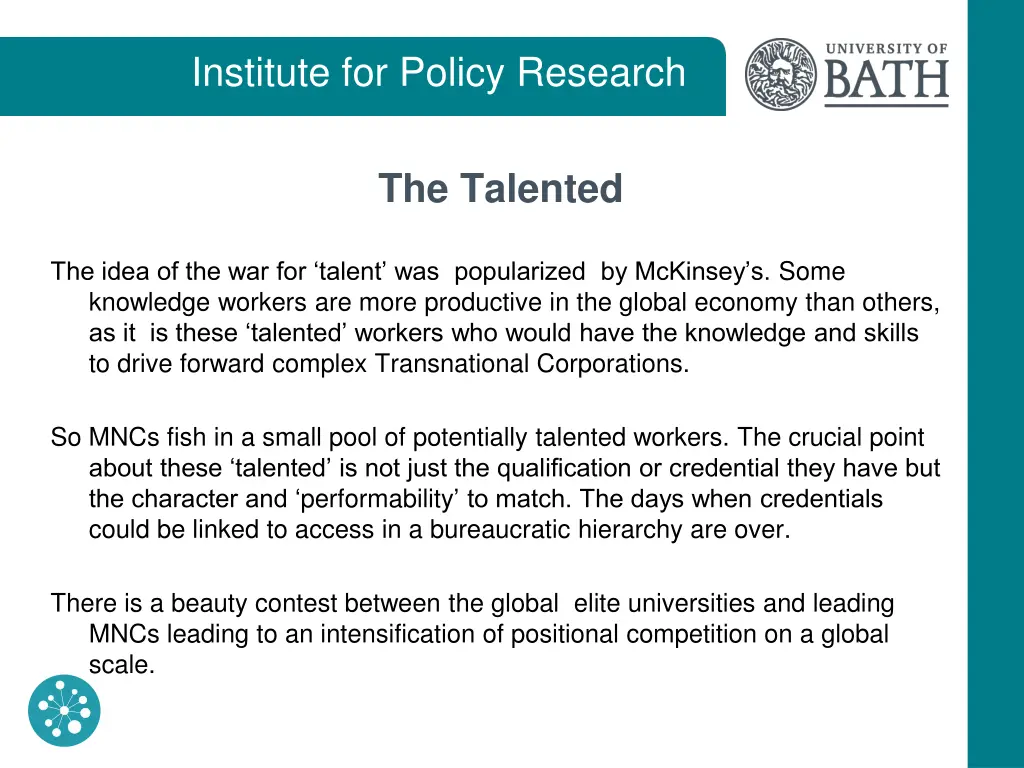 Institute for Policy Research

UNIVERSITY OF BATH

The Talented

The idea of the war for ‘talent’ was popularized by McKinsey’s. Some knowledge workers are more productive in the global economy than others, as it is these ‘talented’ workers who would have the knowledge and skills to drive forward complex Transnational Corporations.

So MNCs fish in a small pool of potentially talented workers. The crucial point about these ‘talented’ is not just the qualification or credential they have but the character and ‘performability’ to match. The days when credentials could be linked to access in a bureaucratic hierarchy are over.

There is a beauty contest between the global elite universities and leading MNCs leading to an intensification of positional competition on a global scale.